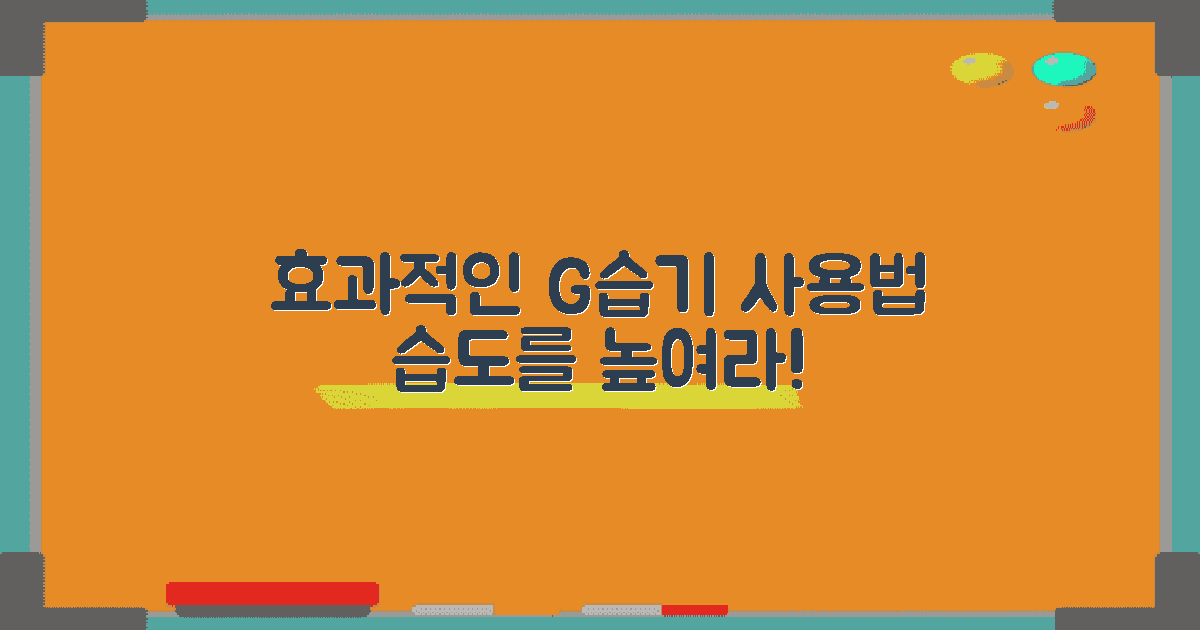 효과적인 G습기 사용법
습도를 높여라!